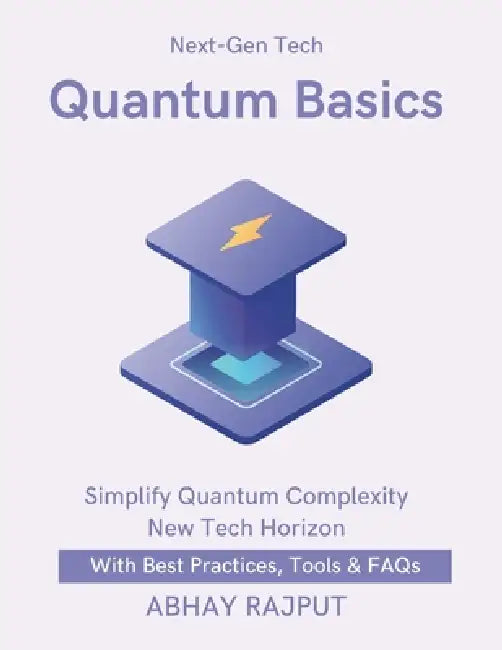 Next-Gen Tech

Quantum Basics

Simplify Quantum Complexity
New Tech Horizon

With Best Practices, Tools & FAQs

ABHAY RAJPUT